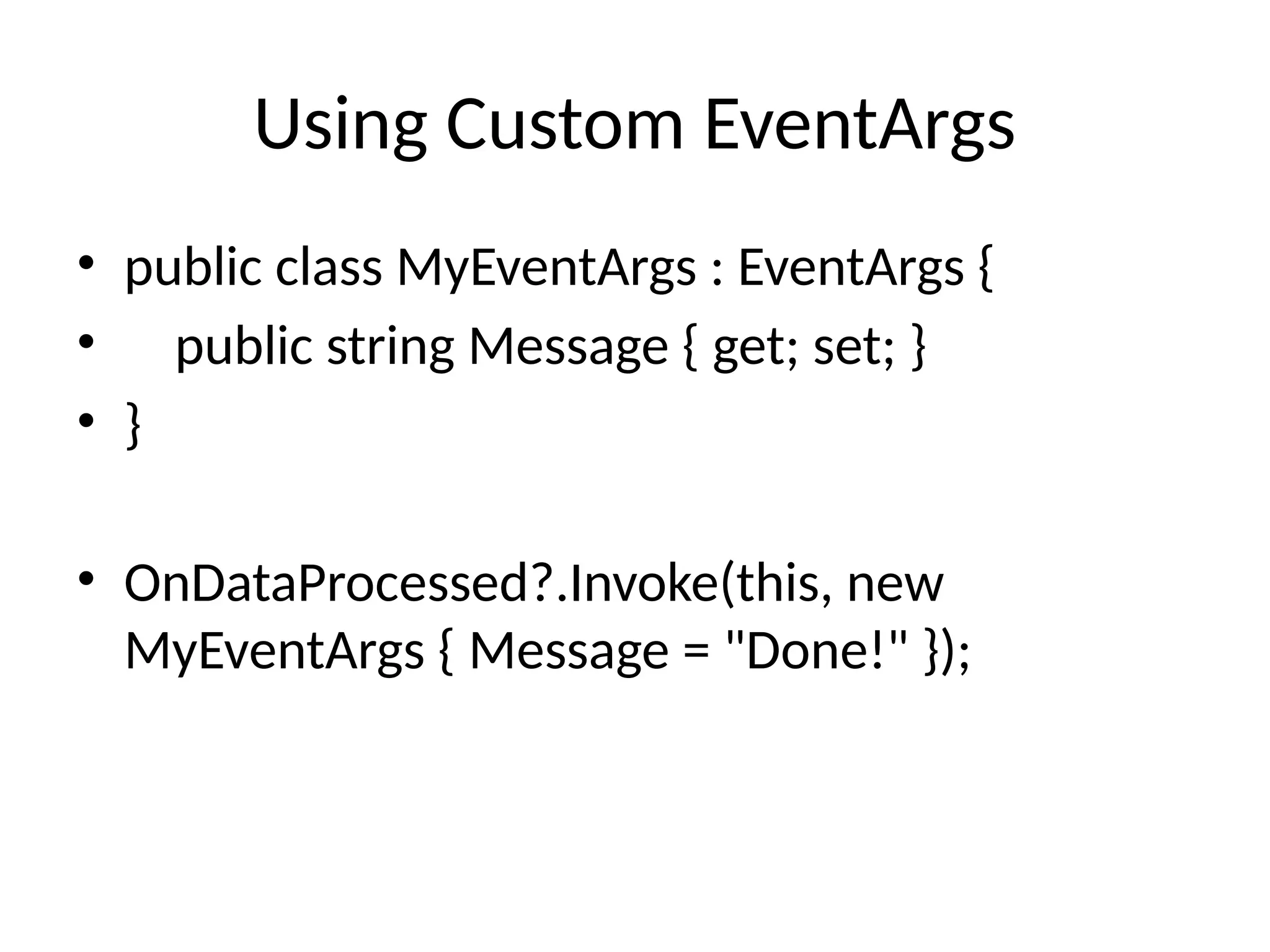 Using Custom EventArgs

• public class MyEventArgs : EventArgs {
•     public string Message { get; set; }
• }

• OnDataProcessed?.Invoke(this, new MyEventArgs { Message = "Done!" });